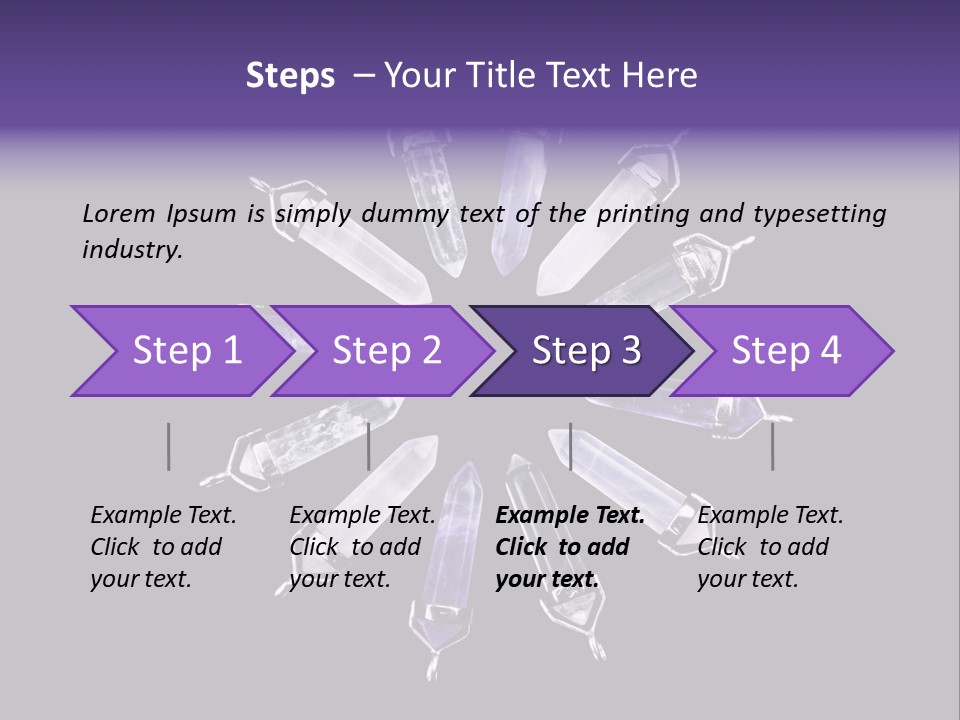 Steps – Your Title Text Here

Lorem Ipsum is simply dummy text of the printing and typesetting industry.

Step 1

Step 2

Step 3

Step 4

Example Text. Click to add your text.

Example Text. Click to add your text.

Example Text. Click to add your text.

Example Text. Click to add your text.